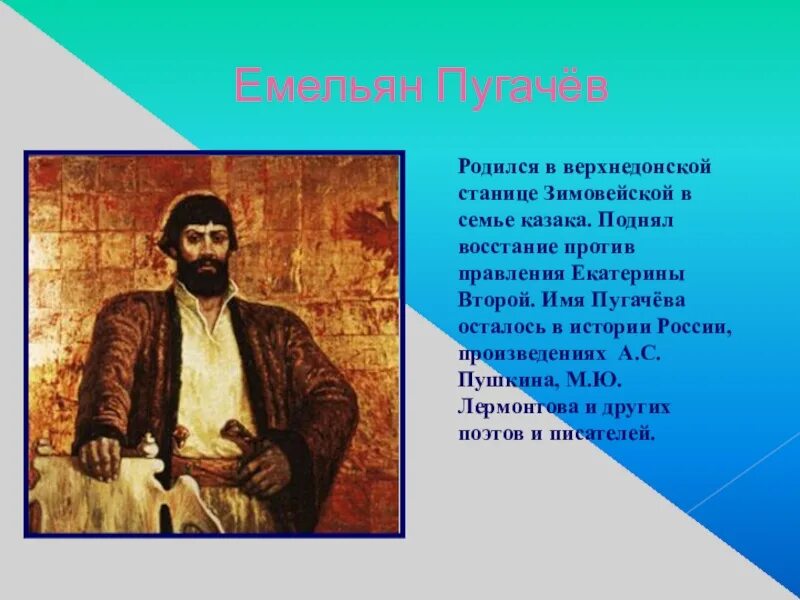 Емельян Пугачёв

Родился в верхнедонской станице Зимовейской в семье казака. Поднял восстание против правления Екатерины Второй. Имя Пугачёва осталось в истории России, произведениях А.С. Пушкина, М.Ю. Лермонтова и других поэтов и писателей.